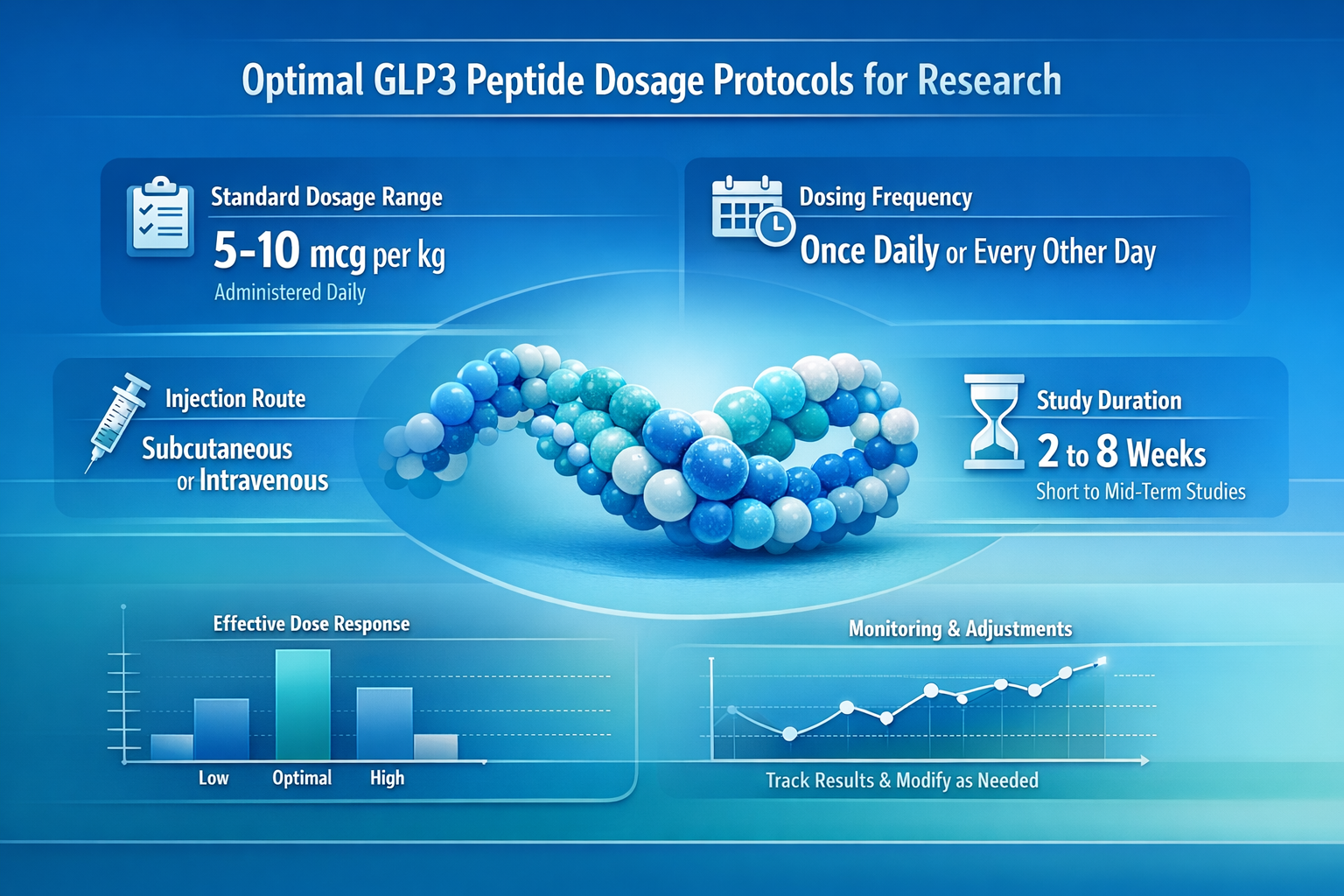 Optimal GLP3 Peptide Dosage Protocols for Research

Standard Dosage Range
5-10 mcg per kg
Administered Daily

Dosing Frequency
Once Daily or Every Other Day

Injection Route
Subcutaneous or Intravenous

Study Duration
2 to 8 Weeks
Short to Mid-Term Studies

Effective Dose Response
Low
Optimal
High

Monitoring & Adjustments
Track Results & Modify as Needed